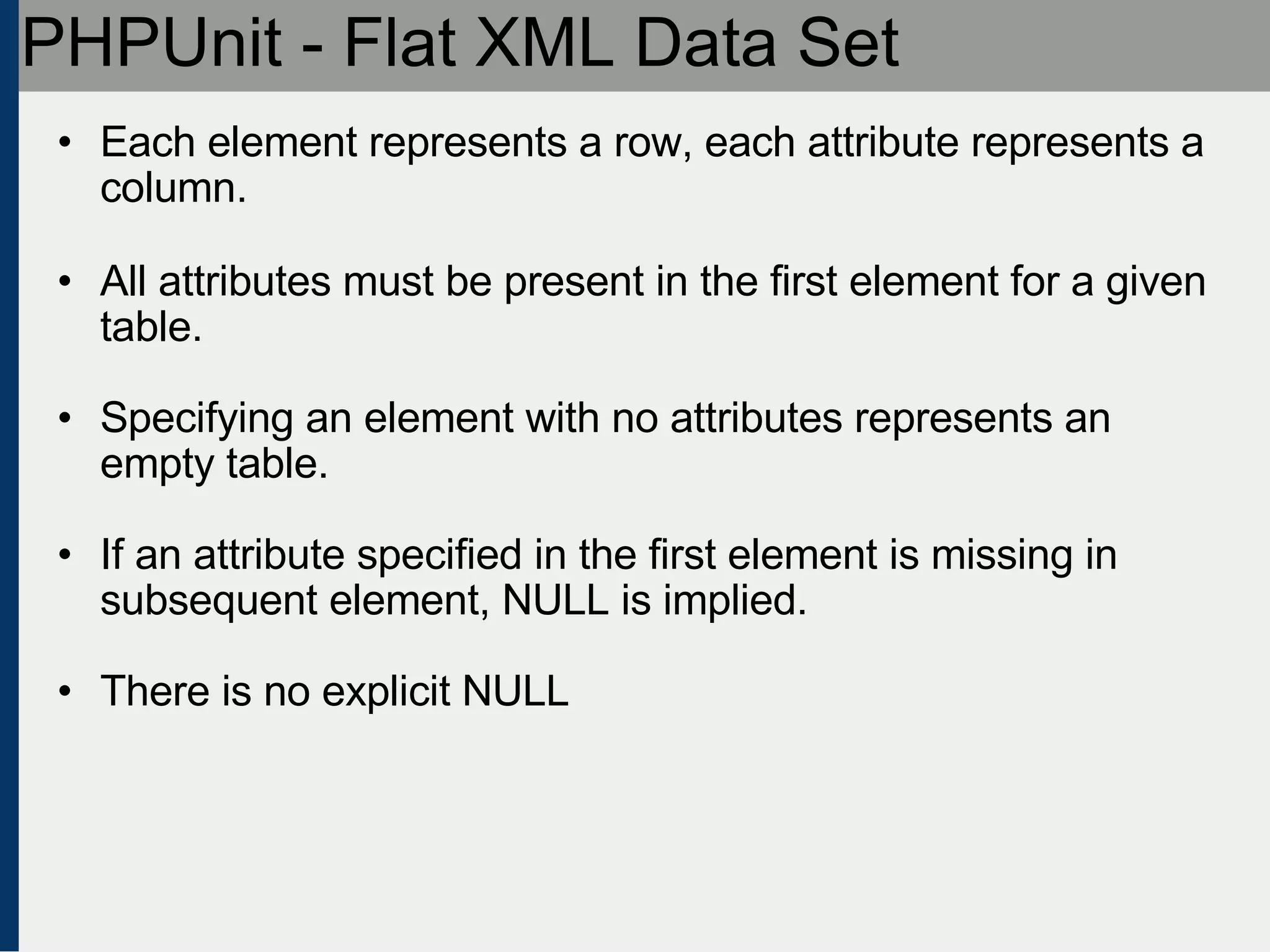 PHPUnit - Flat XML Data Set

• Each element represents a row, each attribute represents a column.

• All attributes must be present in the first element for a given table.

• Specifying an element with no attributes represents an empty table.

• If an attribute specified in the first element is missing in subsequent element, NULL is implied.

• There is no explicit NULL